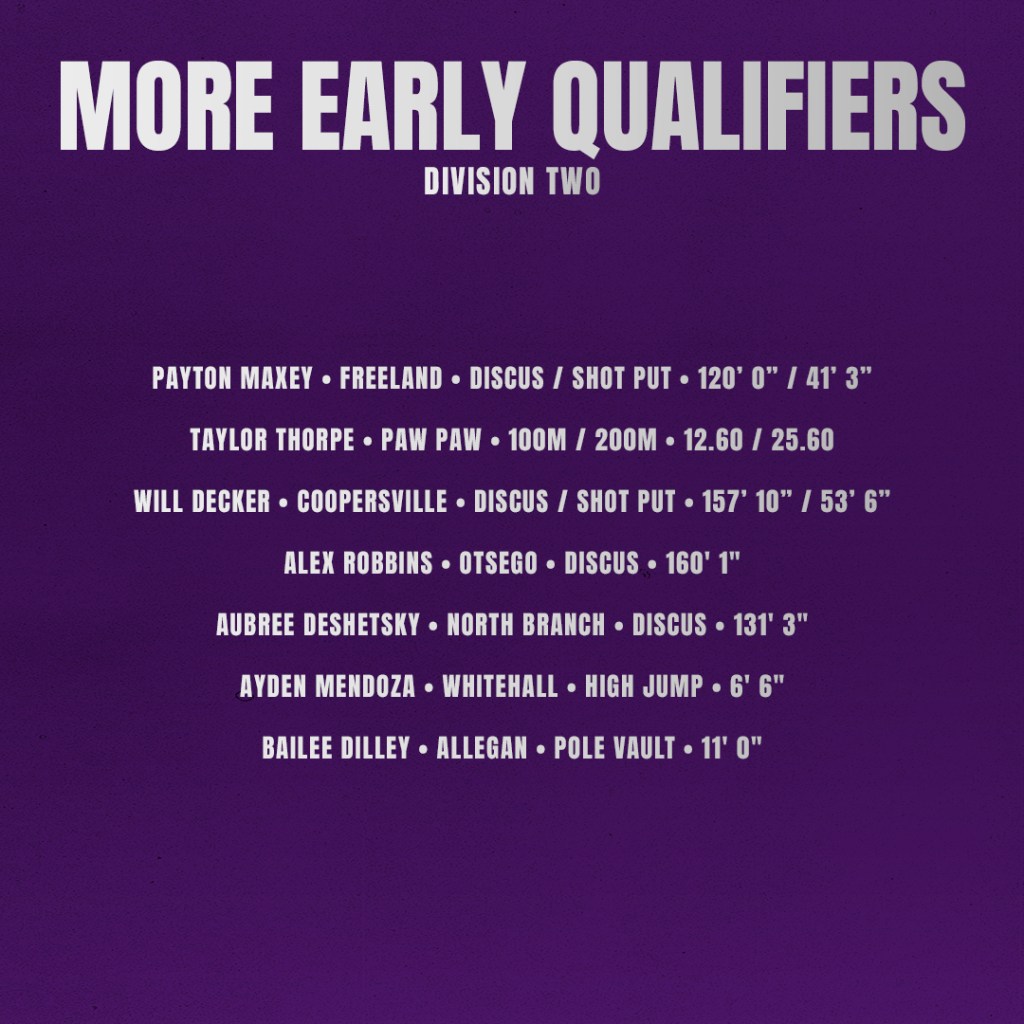 MORE EARLY QUALIFIERS

DIVISION TWO

PAYTON MAXEY • FREELAND • DISCUS / SHOT PUT • 120' 0" / 41' 3"

TAYLOR THORPE • PAW PAW • 100M / 200M • 12.60 / 25.60

WILL DECKER • COOPERSVILLE • DISCUS / SHOT PUT • 157' 10" / 53' 6"

ALEX ROBBINS • OTSEGO • DISCUS • 160' 1"

AUBREE DESHETSKY • NORTH BRANCH • DISCUS • 131' 3"

AYDEN MENDOZA • WHITEHALL • HIGH JUMP • 6' 6"

BAILEE DILLEY • ALLEGAN • POLE VAULT • 11' 0"